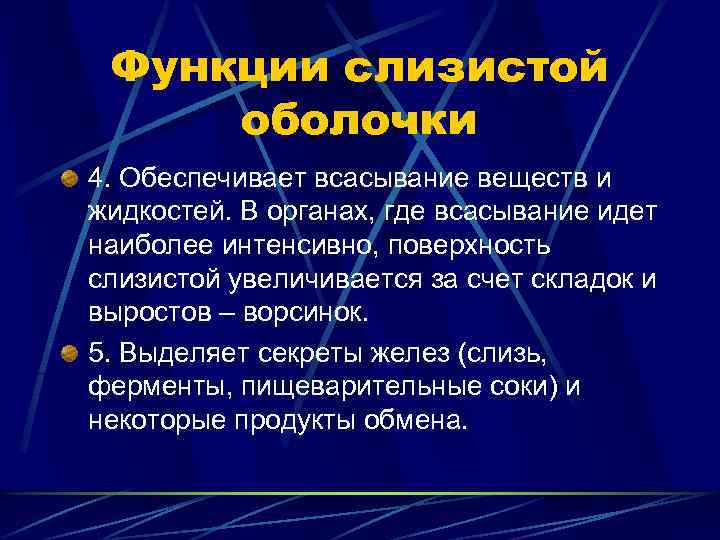 Функции слизистой оболочки

4. Обеспечивает всасывание веществ и жидкостей. В органах, где всасывание идет наиболее интенсивно, поверхность слизистой увеличивается за счет складок и выростов – ворсинок.

5. Выделяет секреты желез (слизь, ферменты, пищеварительные соки) и некоторые продукты обмена.